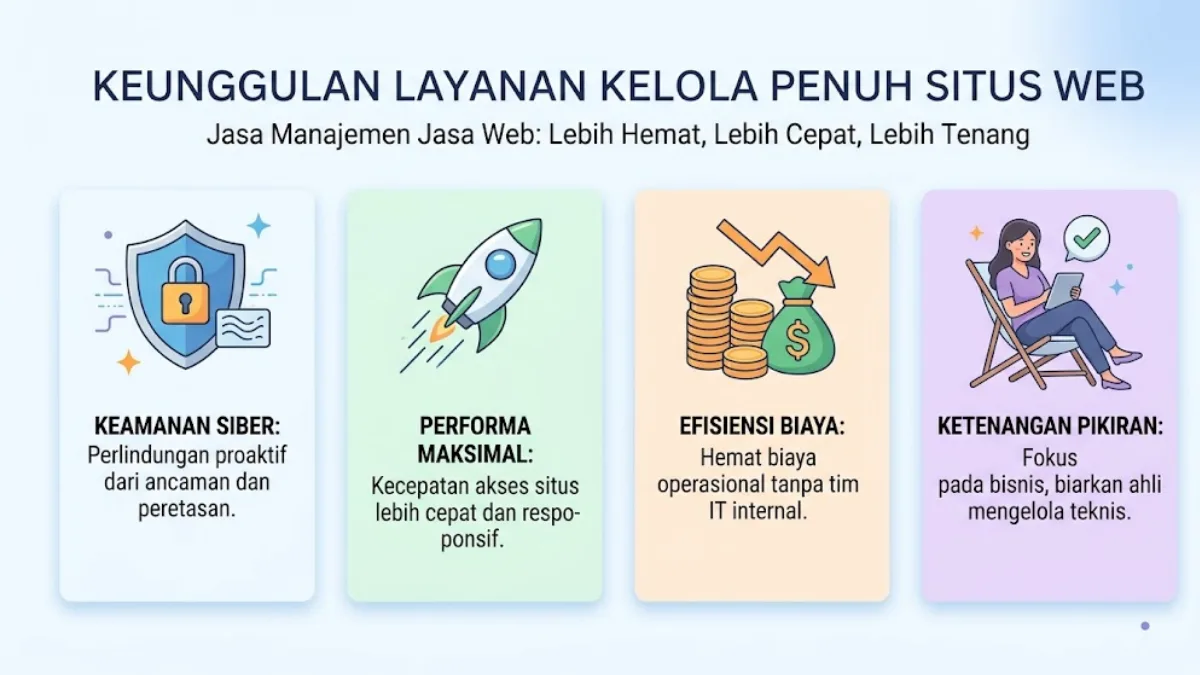 KEUNGGULAN LAYANAN KELOLA PENUH SITUS WEB
Jasa Manajemen Jasa Web: Lebih Hemat, Lebih Cepat, Lebih Tenang

KEAMANAN SIBER:
Perlindungan proaktif dari ancaman dan peretasan.

PERFORMA MAKSIMAL:
Kecepatan akses situs lebih cepat dan responsif.

EFISIENSI BIAYA:
Hemat biaya operasional tanpa tim IT internal.

KETENANGAN PIKIRAN:
Fokus pada bisnis, biarkan ahli mengelola teknis.